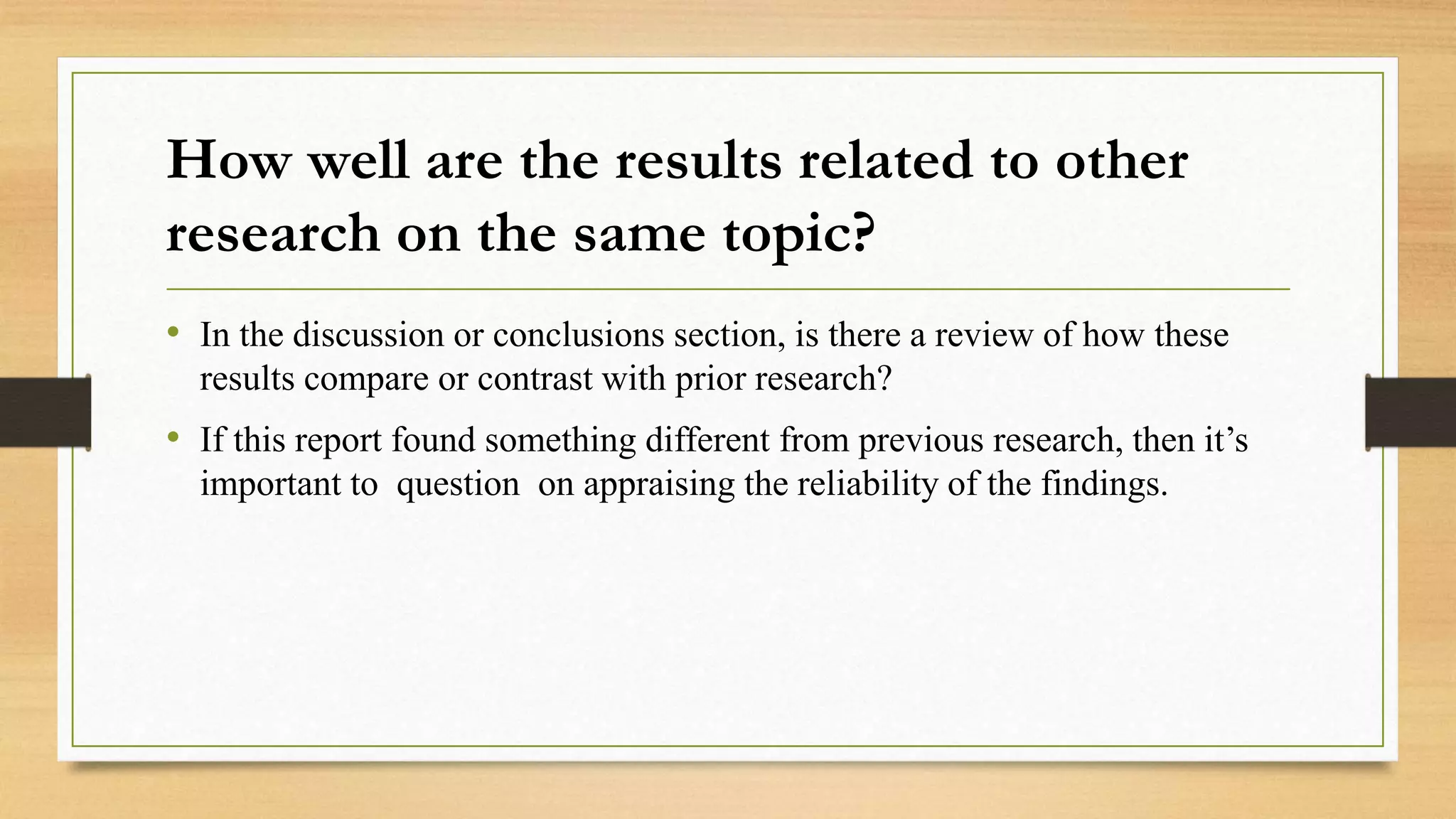 How well are the results related to other research on the same topic?

• In the discussion or conclusions section, is there a review of how these results compare or contrast with prior research?

• If this report found something different from previous research, then it’s important to question on appraising the reliability of the findings.